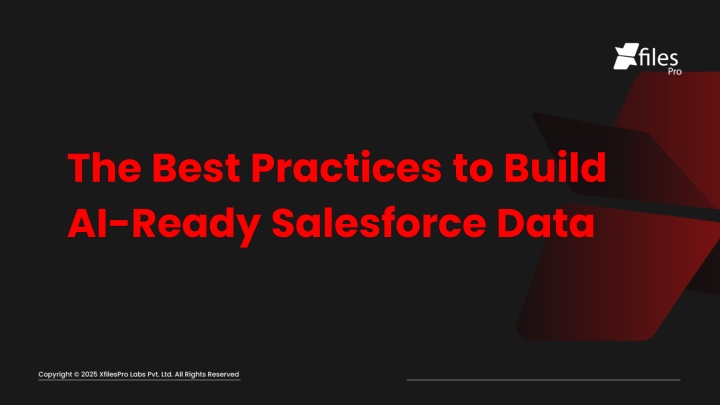 Xfiles Pro

The Best Practices to Build AI-Ready Salesforce Data

Copyright © 2025 XfilesPro Labs Pvt. Ltd. All Rights Reserved